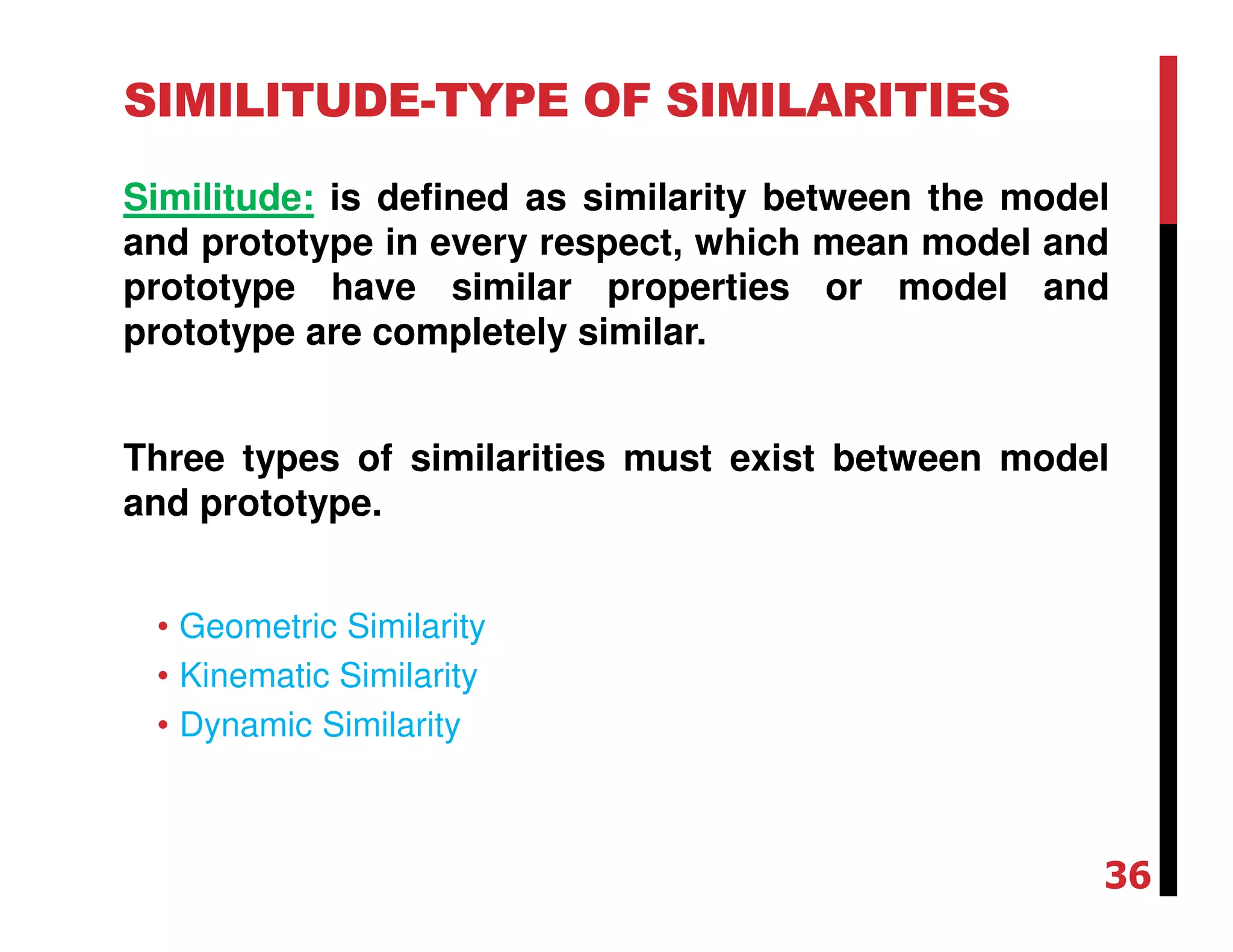 SIMILITUDE-TYPE OF SIMILARITIES

Similitude: is defined as similarity between the model and prototype in every respect, which mean model and prototype have similar properties or model and prototype are completely similar.

Three types of similarities must exist between model and prototype.

• Geometric Similarity
• Kinematic Similarity
• Dynamic Similarity

36